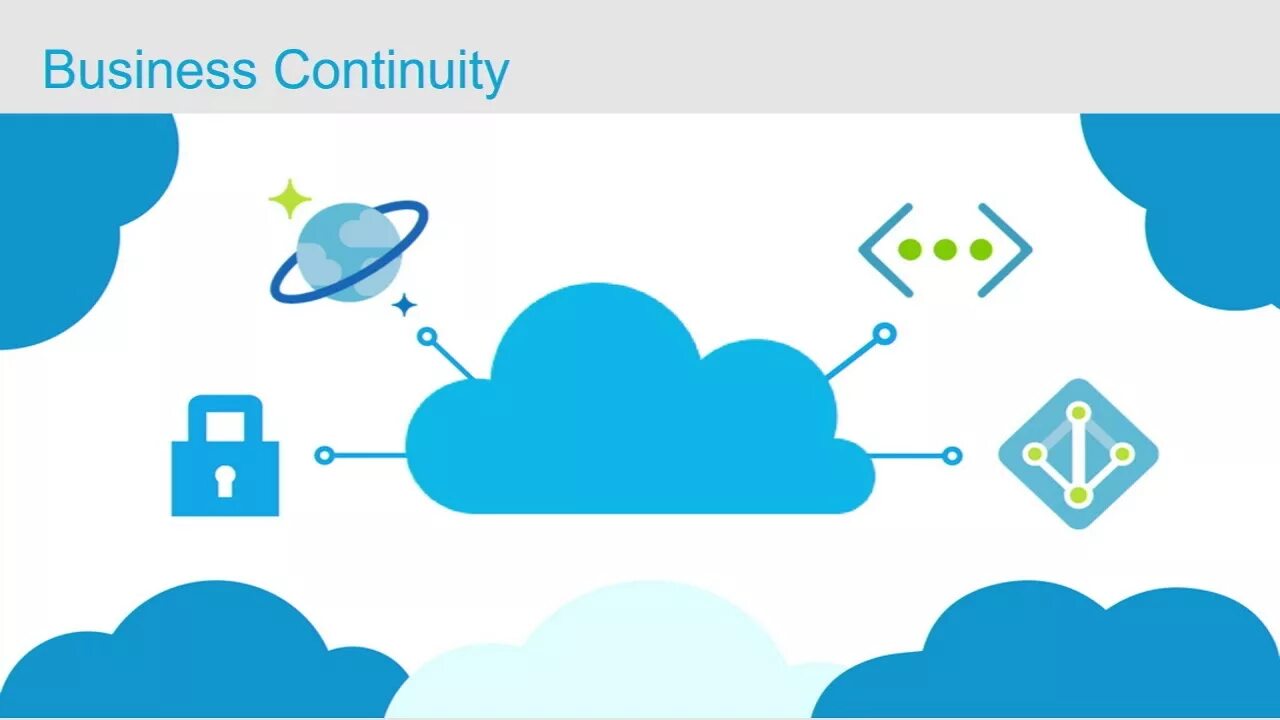 Business Continuity